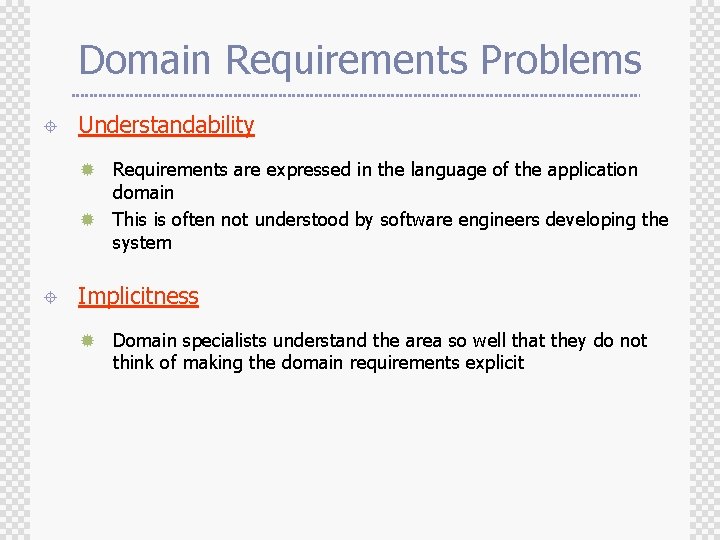 Domain Requirements Problems

Understandability

Requirements are expressed in the language of the application domain

This is often not understood by software engineers developing the system

Implicitness

Domain specialists understand the area so well that they do not think of making the domain requirements explicit